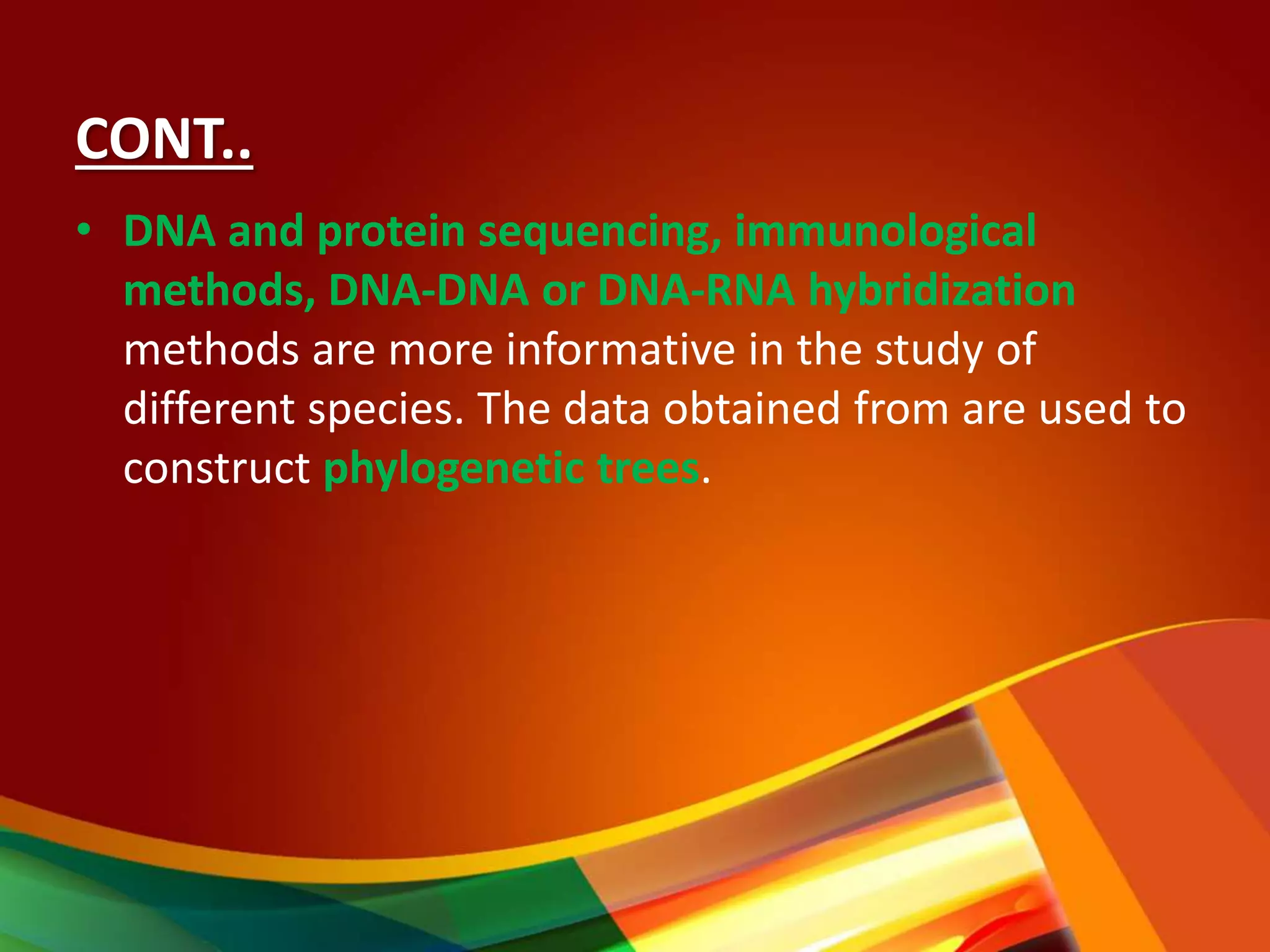 CONT..

• DNA and protein sequencing, immunological methods, DNA-DNA or DNA-RNA hybridization methods are more informative in the study of different species. The data obtained from are used to construct phylogenetic trees.